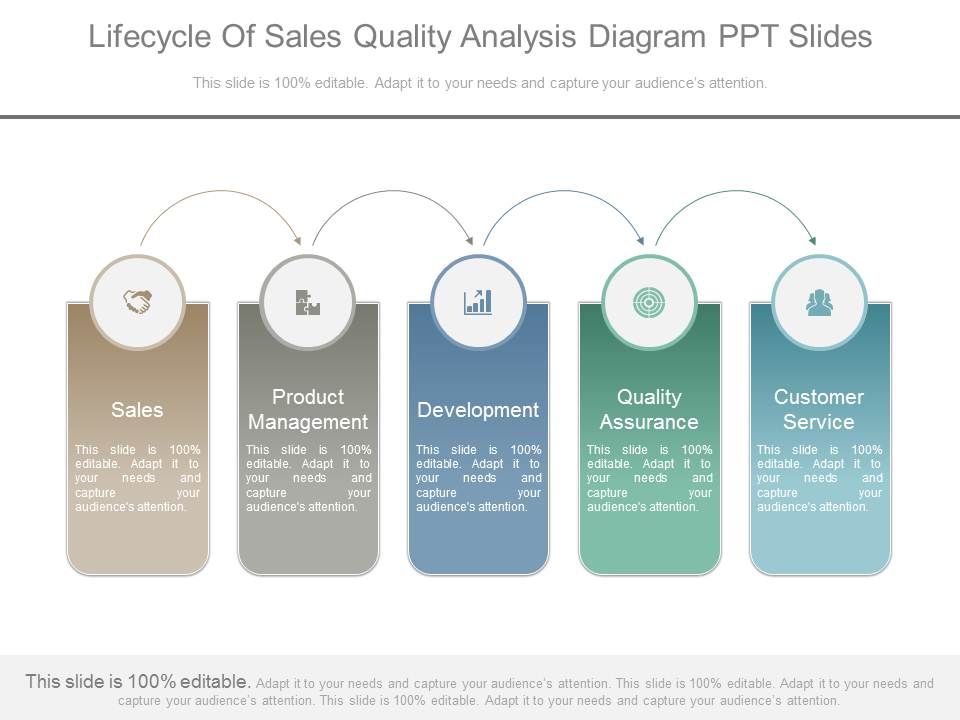 Lifecycle Of Sales Quality Analysis Diagram PPT Slides

This slide is 100% editable. Adapt it to your needs and capture your audience's attention.

Sales

This slide is 100% editable. Adapt it to your needs and capture your audience's attention.

Product Management

This slide is 100% editable. Adapt it to your needs and capture your audience's attention.

Development

This slide is 100% editable. Adapt it to your needs and capture your audience's attention.

Quality Assurance

This slide is 100% editable. Adapt it to your needs and capture your audience's attention.

Customer Service

This slide is 100% editable. Adapt it to your needs and capture your audience's attention.

This slide is 100% editable. Adapt it to your needs and capture your audience's attention. This slide is 100% editable. Adapt it to your needs and capture your audience's attention. This slide is 100% editable. Adapt it to your needs and capture your audience's attention.